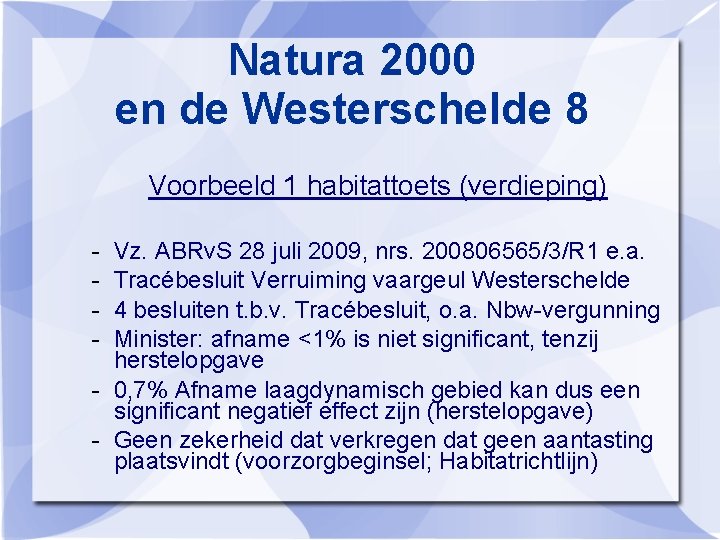 Natura 2000
en de Westerschelde 8

Voorbeeld 1 habitattoets (verdieping)

- Vz. ABRvS 28 juli 2009, nrs. 200806565/3/R1 e.a.
- Tracébesluit Verruiming vaargeul Westerschelde
- 4 besluiten t.b.v. Tracébesluit, o.a. Nbw-vergunning
- Minister: afname <1% is niet significant, tenzij herstelopgave
- 0,7% Afname laagdynamisch gebied kan dus een significant negatief effect zijn (herstelopgave)
- Geen zekerheid dat verkregen dat geen aantasting plaatsvindt (voorzorgbeginsel; Habitatrichtlijn)